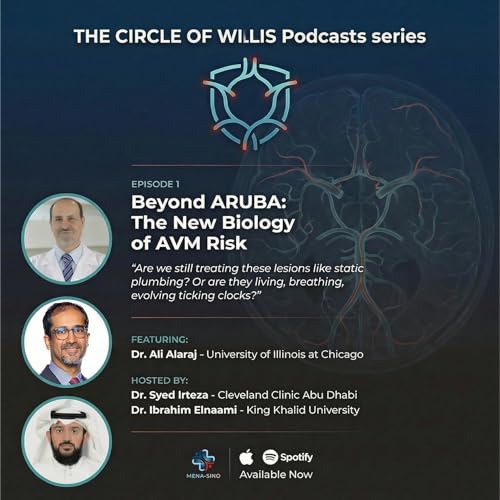 THE CIRCLE OF WILLIS Podcasts series

EPISODE 1

Beyond ARUBA: The New Biology of AVM Risk

"Are we still treating these lesions like static plumbing? Or are they living, breathing, evolving ticking clocks?"

FEATURING:
Dr. Ali Alaraj - University of Illinois at Chicago

HOSTED BY:
Dr. Syed Irteza - Cleveland Clinic Abu Dhabi
Dr. Ibrahim Elnaami - King Khalid University

MENA-SINO

Spotify
Available Now